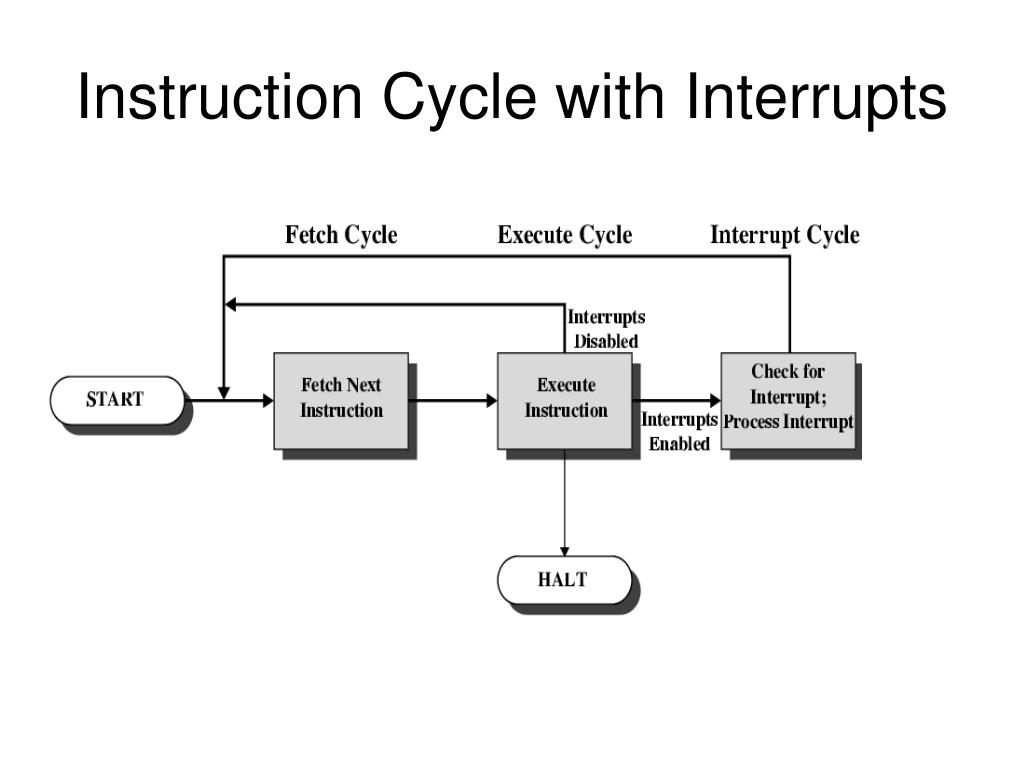 Instruction Cycle with Interrupts

Fetch Cycle

Execute Cycle

Interrupt Cycle

Interrupts Disabled

START

Fetch Next Instruction

Execute Instruction

Interrupts Enabled

Check for Interrupt; Process Interrupt

HALT